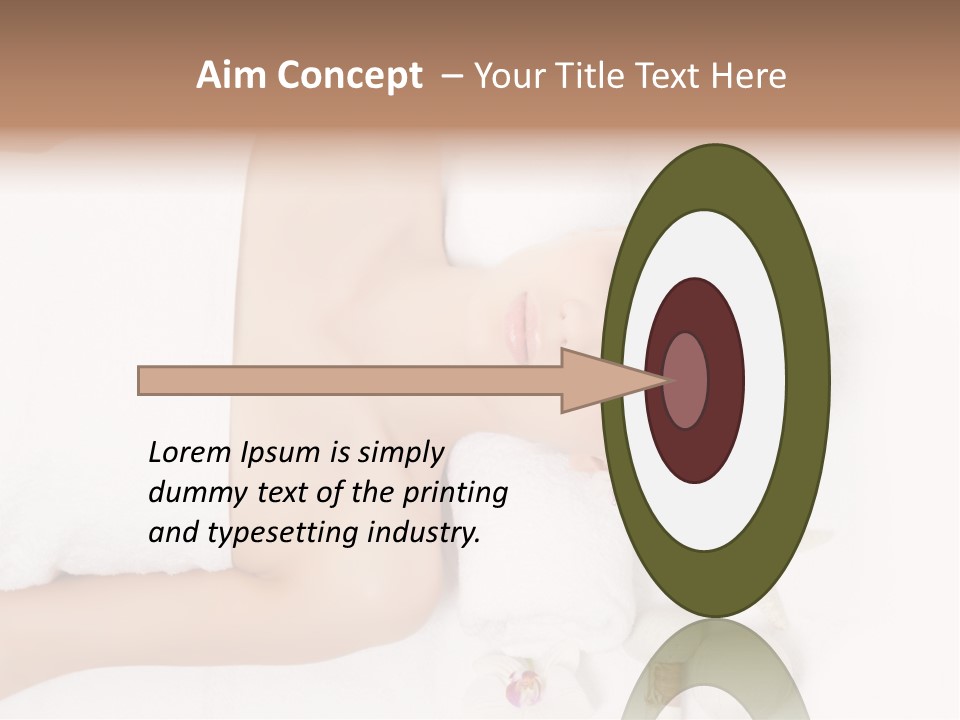 Aim Concept – Your Title Text Here

Lorem Ipsum is simply dummy text of the printing and typesetting industry.